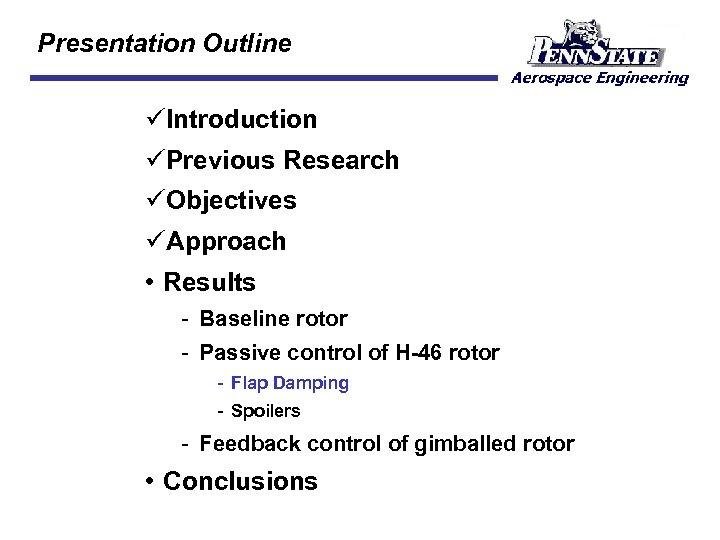 Presentation Outline

PENNSTATE
Aerospace Engineering

✓Introduction
✓Previous Research
✓Objectives
✓Approach
• Results
- Baseline rotor
- Passive control of H-46 rotor
- Flap Damping
- Spoilers
- Feedback control of gimballed rotor
• Conclusions